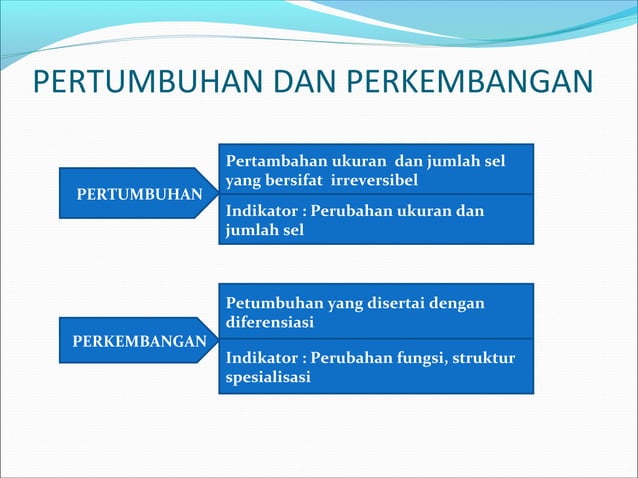 PERTUMBUHAN DAN PERKEMBANGAN

PERTUMBUHAN

Pertambahan ukuran dan jumlah sel yang bersifat irreversibel

Indikator : Perubahan ukuran dan jumlah sel

PERKEMBANGAN

Petumbuhan yang disertai dengan diferensiasi

Indikator : Perubahan fungsi, struktur spesialisasi